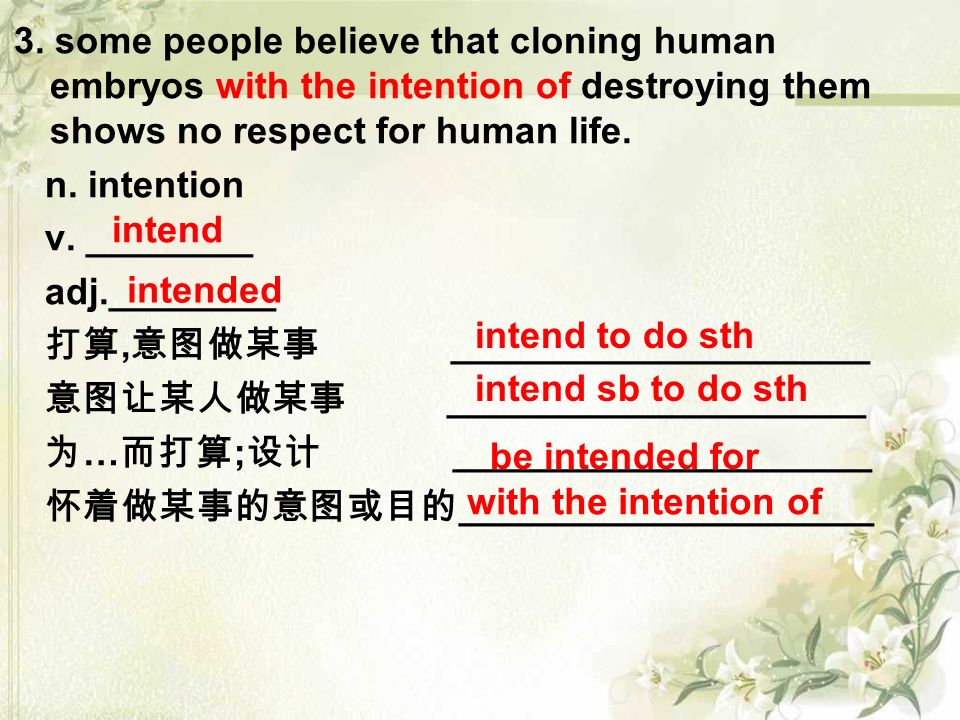 3. some people believe that cloning human embryos with the intention of destroying them shows no respect for human life.

n. intention
v. intend
adj. intended
打算,意图做某事 intend to do sth
意图让某人做某事 intend sb to do sth
为…而打算;设计 be intended for
怀着做某事的意图或目的 with the intention of